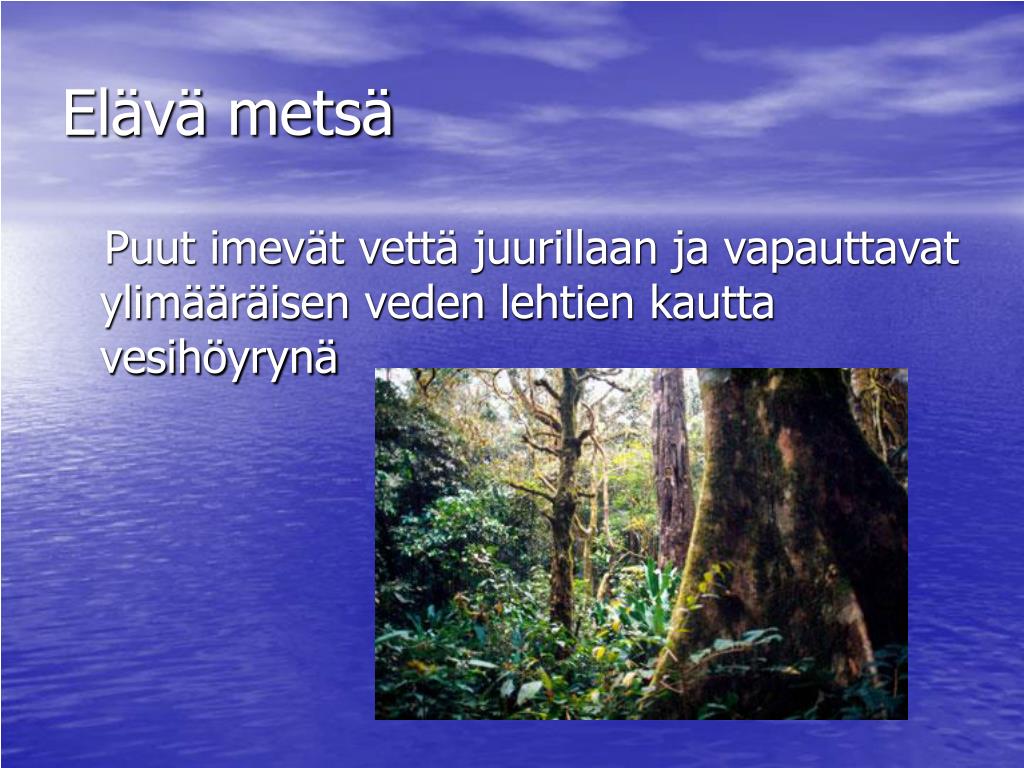 Elävä metsä

Puut imevät vettä juurillaan ja vapauttavat ylimääräisen veden lehtien kautta vesihöyrynä